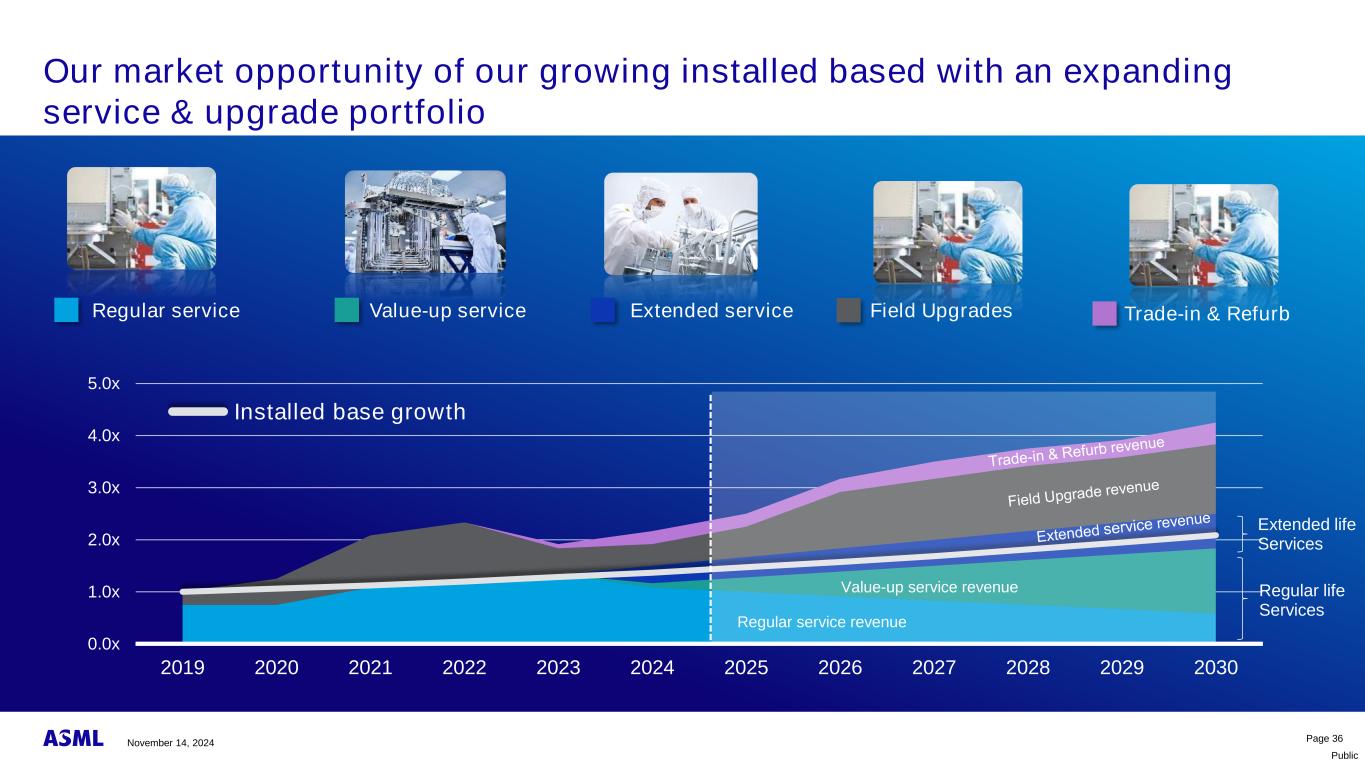 Our market opportunity of our growing installed based with an expanding service & upgrade portfolio

Regular service
Value-up service
Extended service
Field Upgrades
Trade-in & Refurb

5.0x
4.0x
3.0x
2.0x
1.0x
0.0x

Installed base growth

Trade-in & Refurb revenue
Field Upgrade revenue
Extended service revenue
Value-up service revenue
Regular service revenue

Extended life Services
Regular life Services

2019 2020 2021 2022 2023 2024 2025 2026 2027 2028 2029 2030

ASML
November 14, 2024
Page 36
Public